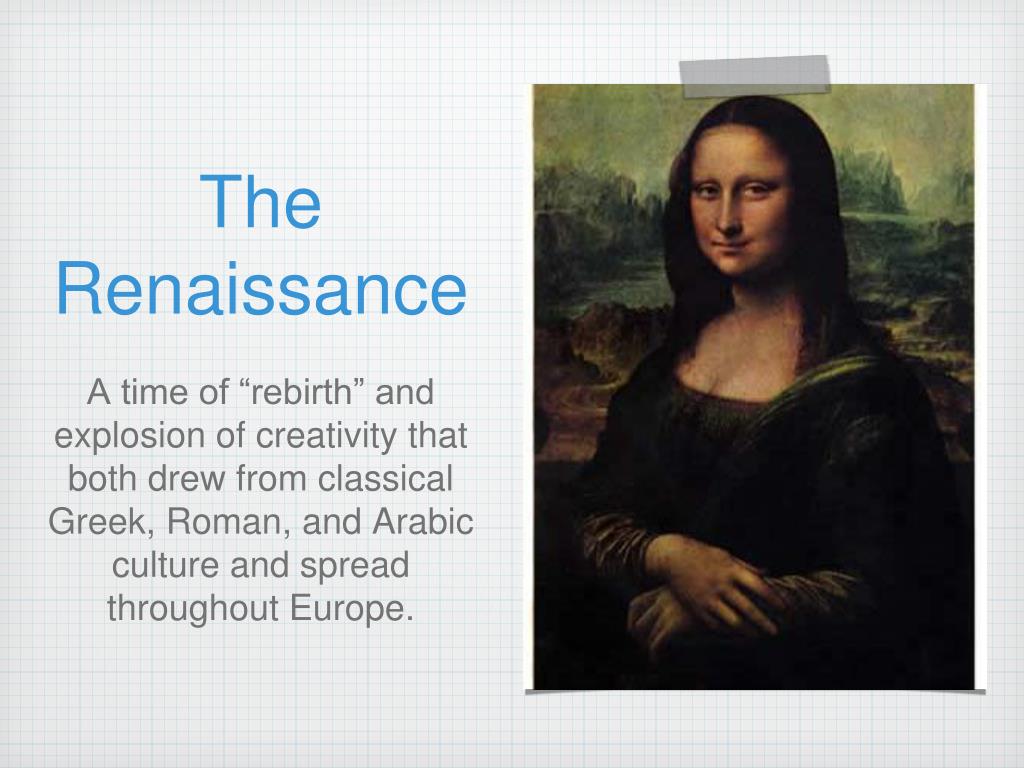 The Renaissance

A time of “rebirth” and explosion of creativity that both drew from classical Greek, Roman, and Arabic culture and spread throughout Europe.